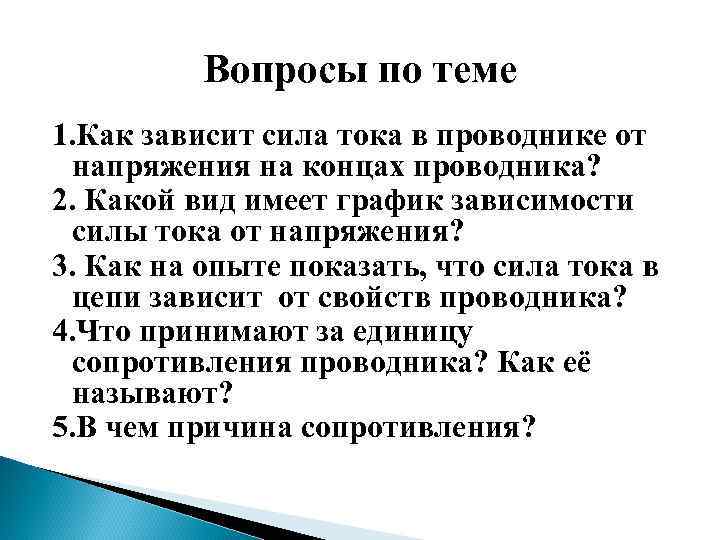 Вопросы по теме

1.Как зависит сила тока в проводнике от напряжения на концах проводника?

2. Какой вид имеет график зависимости силы тока от напряжения?

3. Как на опыте показать, что сила тока в цепи зависит от свойств проводника?

4.Что принимают за единицу сопротивления проводника? Как её называют?

5.В чем причина сопротивления?